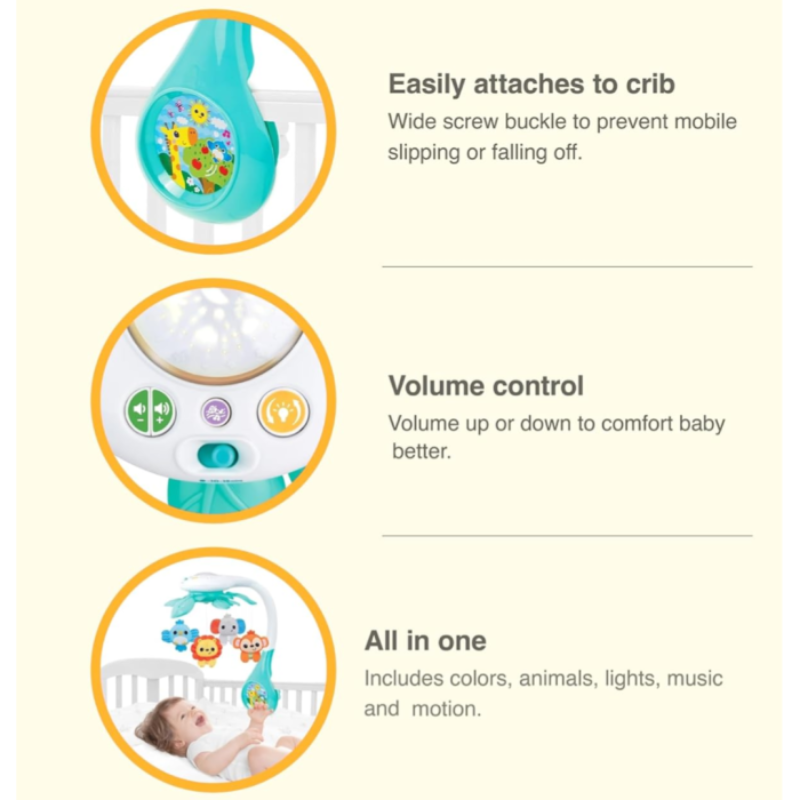 Easily attaches to crib
Wide screw buckle to prevent mobile slipping or falling off.

Volume control
Volume up or down to comfort baby better.

All in one
Includes colors, animals, lights, music and motion.